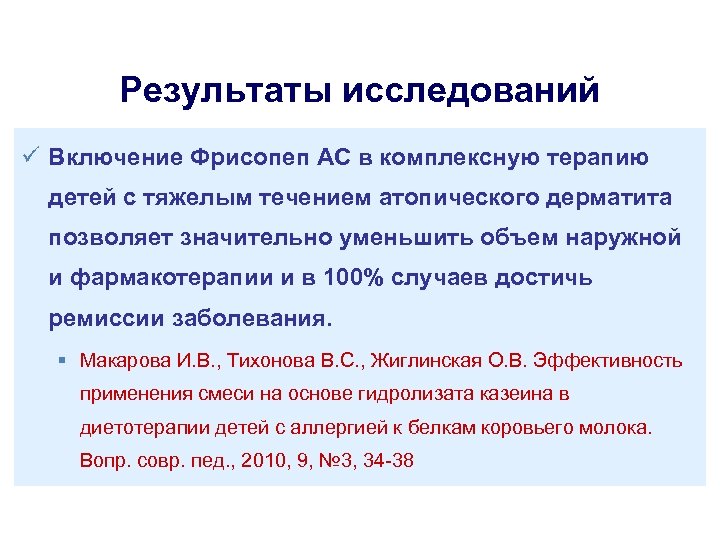 Результаты исследований

✓ Включение Фрисопеп АС в комплексную терапию детей с тяжелым течением атопического дерматита позволяет значительно уменьшить объем наружной и фармакотерапии и в 100% случаев достичь ремиссии заболевания.

▪ Макарова И.В., Тихонова В.С., Жиглинская О.В. Эффективность применения смеси на основе гидролизата казеина в диетотерапии детей с аллергией к белкам коровьего молока. Вопр. совр. пед., 2010, 9, №3, 34-38